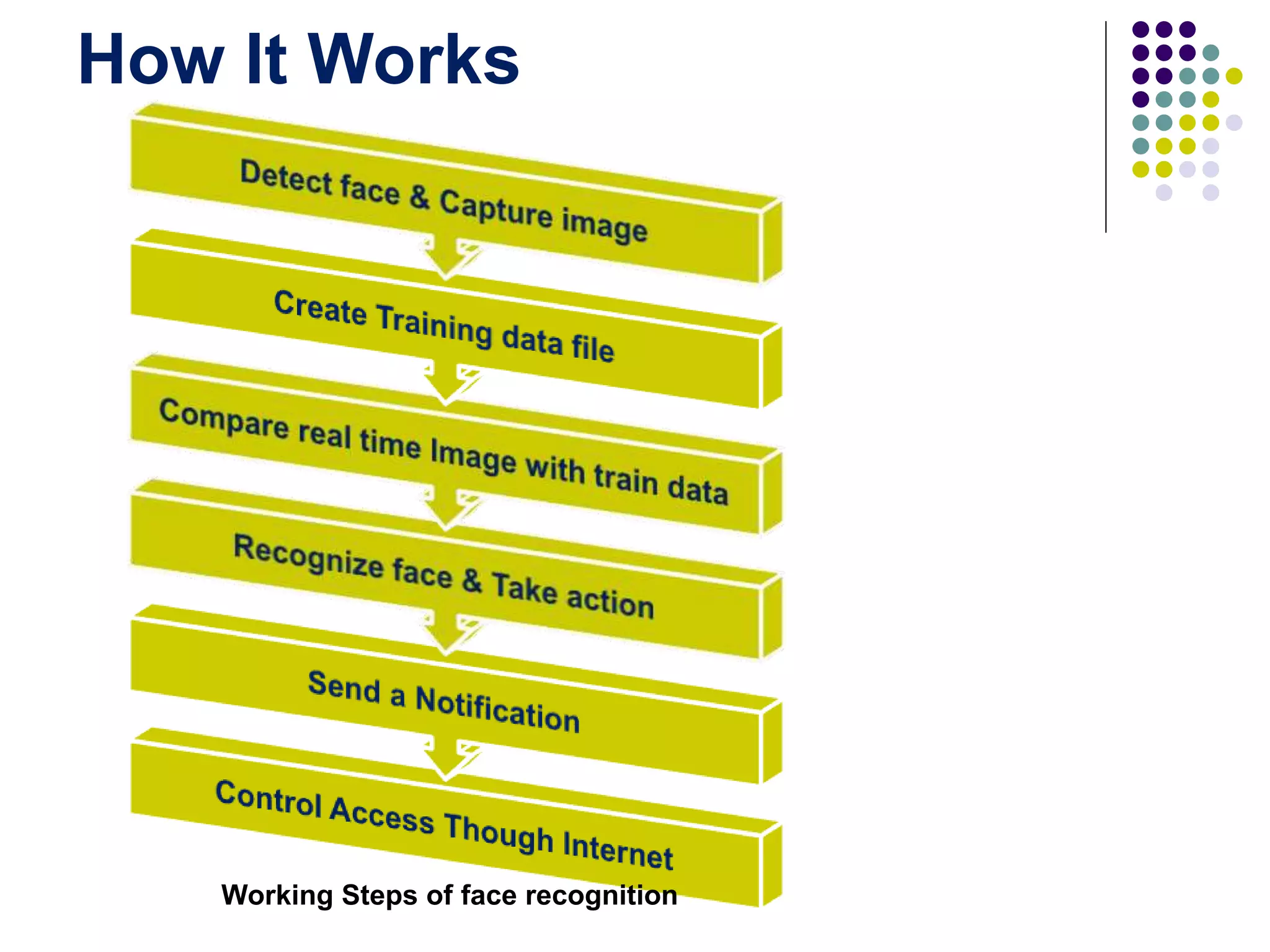 How It Works

Detect face & Capture image

Create Training data file

Compare real time Image with train data

Recognize face & Take action

Send a Notification

Control Access Though Internet

Working Steps of face recognition